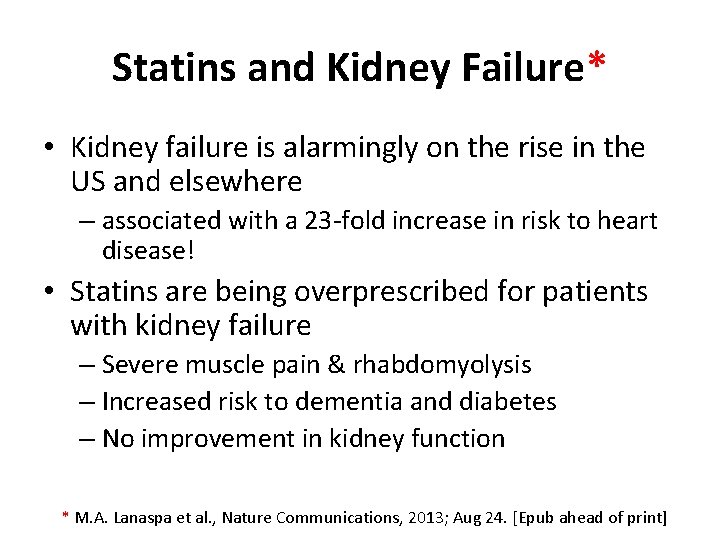 Statins and Kidney Failure*

• Kidney failure is alarmingly on the rise in the US and elsewhere
– associated with a 23-fold increase in risk to heart disease!

• Statins are being overprescribed for patients with kidney failure
– Severe muscle pain & rhabdomyolysis
– Increased risk to dementia and diabetes
– No improvement in kidney function

* M.A. Lanaspa et al., Nature Communications, 2013; Aug 24. [Epub ahead of print]